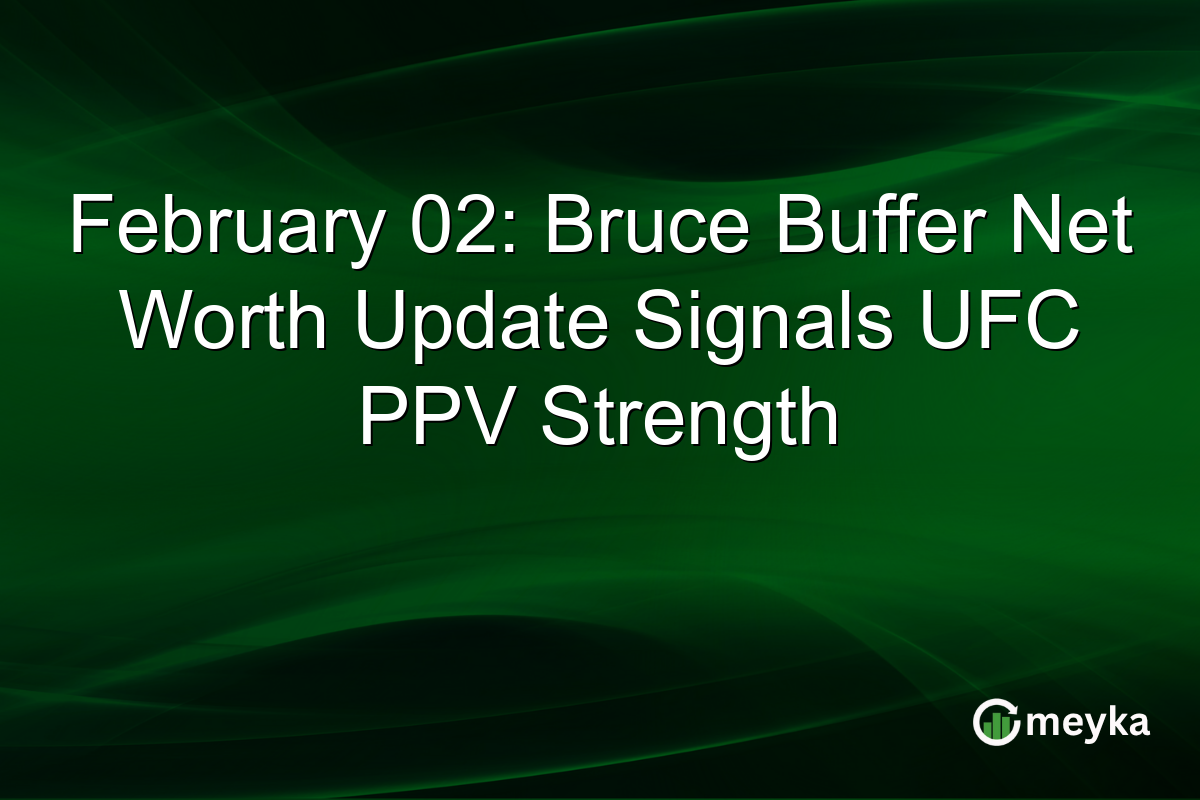 February 02: Bruce Buffer Net Worth Update Signals UFC PPV Strength

meyka